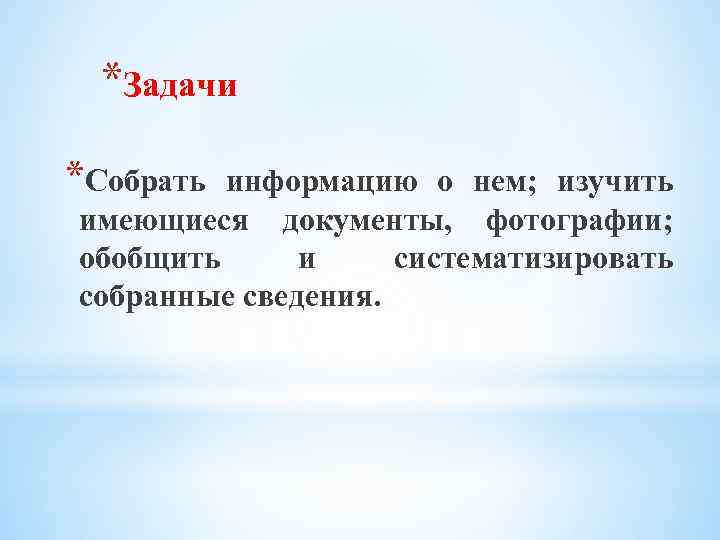 *Задачи

*Собрать информацию о нем; изучить имеющиеся документы, фотографии; обобщить и систематизировать собранные сведения.